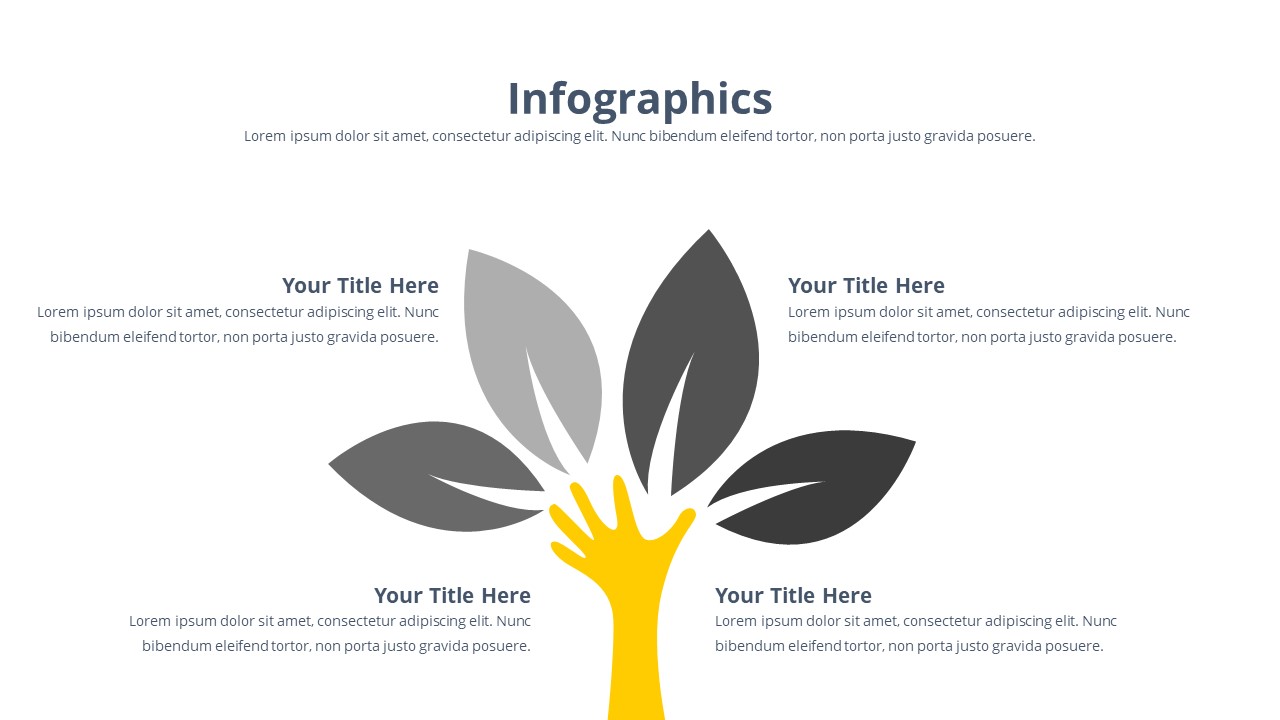 Infographics

Lorem ipsum dolor sit amet, consectetur adipiscing elit. Nunc bibendum eleifend tortor, non porta justo gravida posuere.

Your Title Here

Lorem ipsum dolor sit amet, consectetur adipiscing elit. Nunc bibendum eleifend tortor, non porta justo gravida posuere.

Your Title Here

Lorem ipsum dolor sit amet, consectetur adipiscing elit. Nunc bibendum eleifend tortor, non porta justo gravida posuere.

Your Title Here

Lorem ipsum dolor sit amet, consectetur adipiscing elit. Nunc bibendum eleifend tortor, non porta justo gravida posuere.

Your Title Here

Lorem ipsum dolor sit amet, consectetur adipiscing elit. Nunc bibendum eleifend tortor, non porta justo gravida posuere.